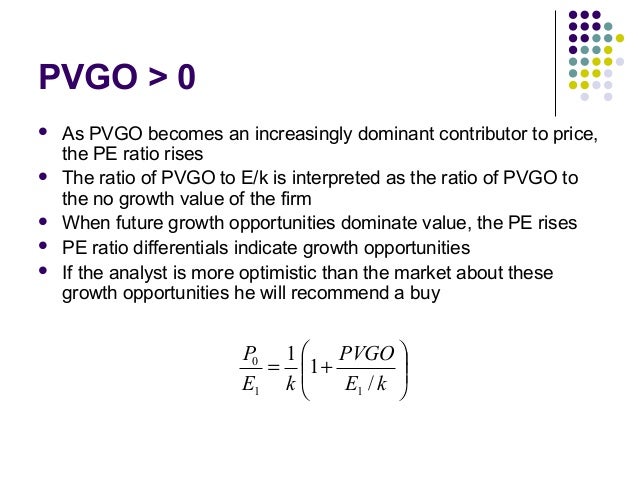 PVGO > 0

- As PVGO becomes an increasingly dominant contributor to price, the PE ratio rises
- The ratio of PVGO to E/k is interpreted as the ratio of PVGO to the no growth value of the firm
- When future growth opportunities dominate value, the PE rises
- PE ratio differentials indicate growth opportunities
- If the analyst is more optimistic than the market about these growth opportunities he will recommend a buy

$\frac{P_0}{E_1} = \frac{1}{k}\left(1 + \frac{PVGO}{E_1 / k}\right)$